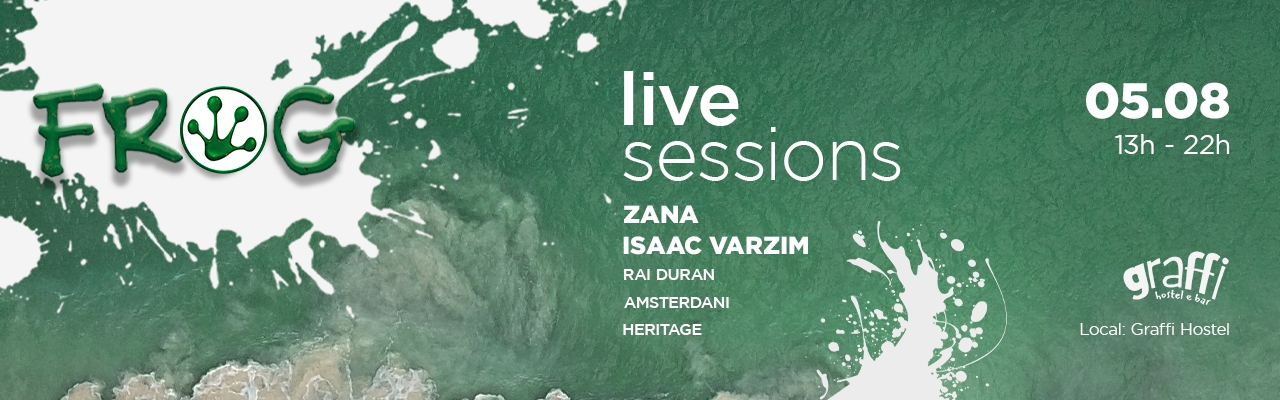 FROG

live sessions

ZANA
ISAAC VARZIM
RAI DURAN
AMSTERDANI
HERITAGE

05.08
13h - 22h

graffi
hostel e bar

Local: Graffi Hostel